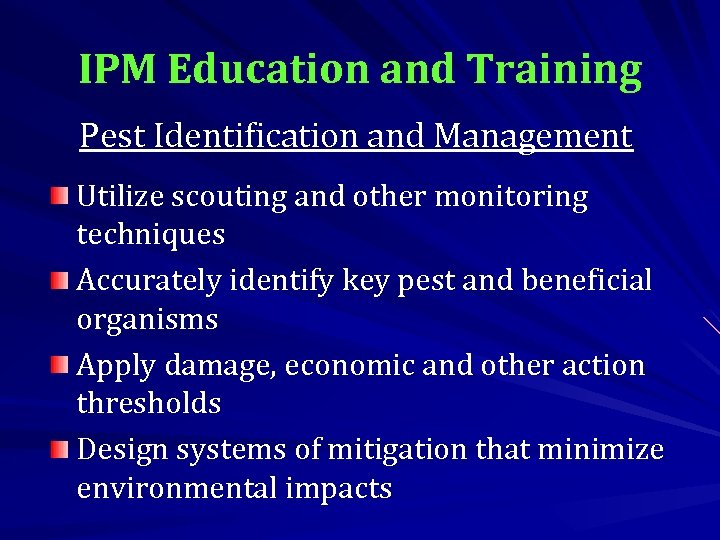 IPM Education and Training

Pest Identification and Management

- Utilize scouting and other monitoring techniques
- Accurately identify key pest and beneficial organisms
- Apply damage, economic and other action thresholds
- Design systems of mitigation that minimize environmental impacts